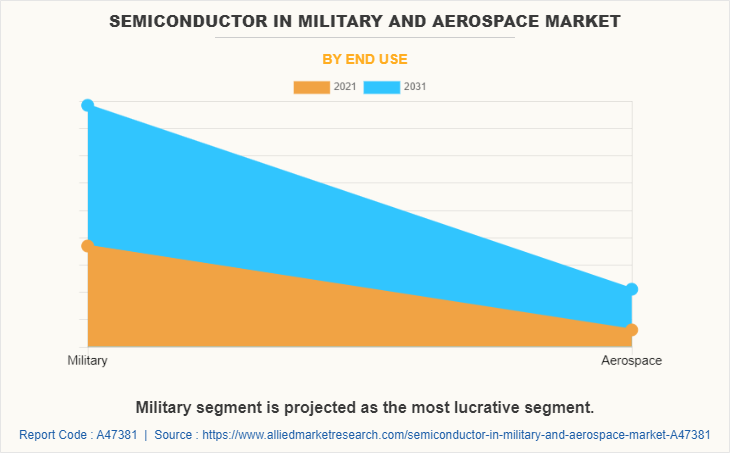 SEMICONDUCTOR IN MILITARY AND AEROSPACE MARKET

BY END USE

2021 2031

Military

Aerospace

Military segment is projected as the most lucrative segment.

Report Code : A47381 | Source : https://www.alliedmarketresearch.com/semiconductor-in-military-and-aerospace-market-A47381